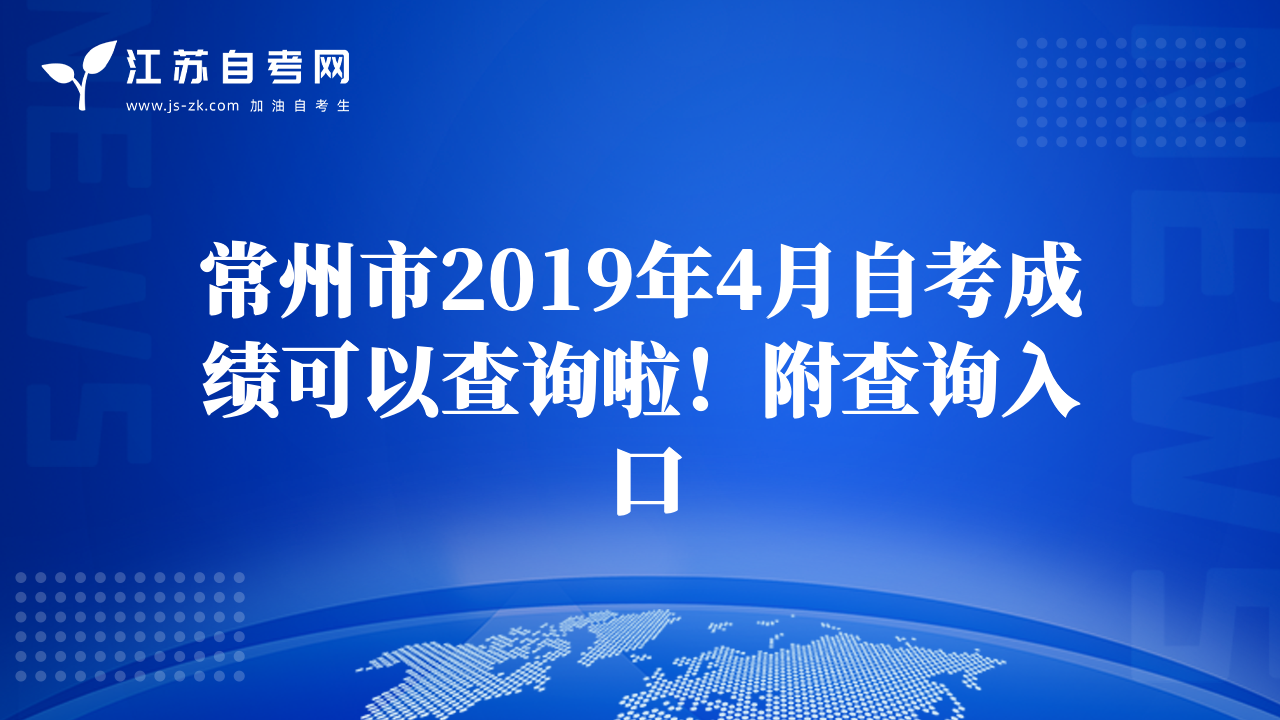 江苏自考网
www.js-zk.com 加油自考生

常州市2019年4月自考成绩可以查询啦！附查询入口